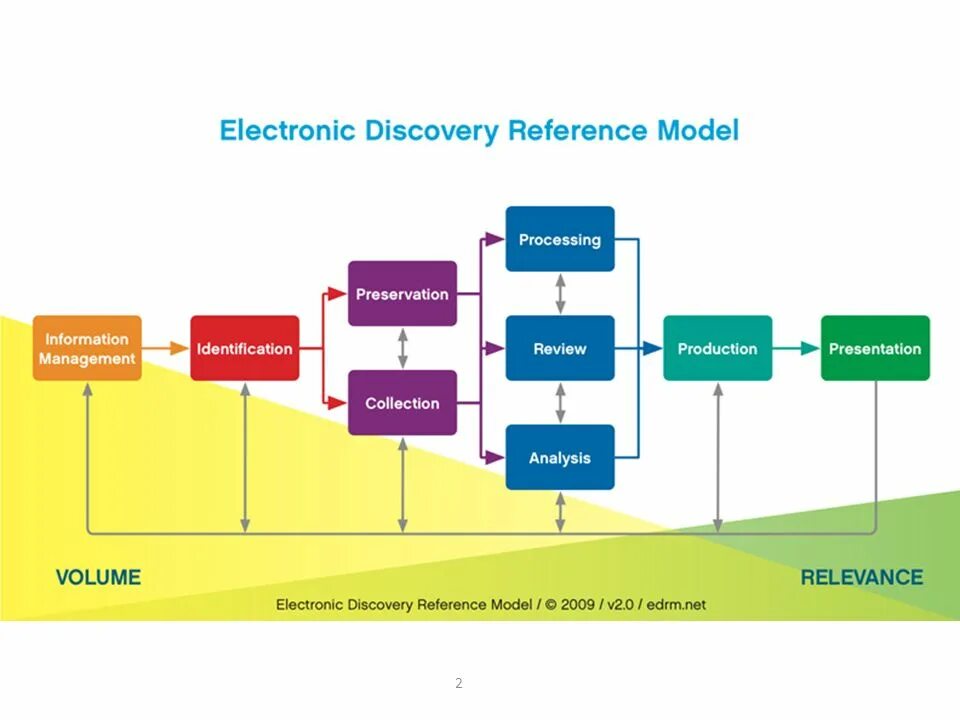 Electronic Discovery Reference Model

Information Management

Identification

Preservation

Collection

Processing

Review

Analysis

Production

Presentation

VOLUME

RELEVANCE

Electronic Discovery Reference Model / © 2009 / v2.0 / edrm.net

2